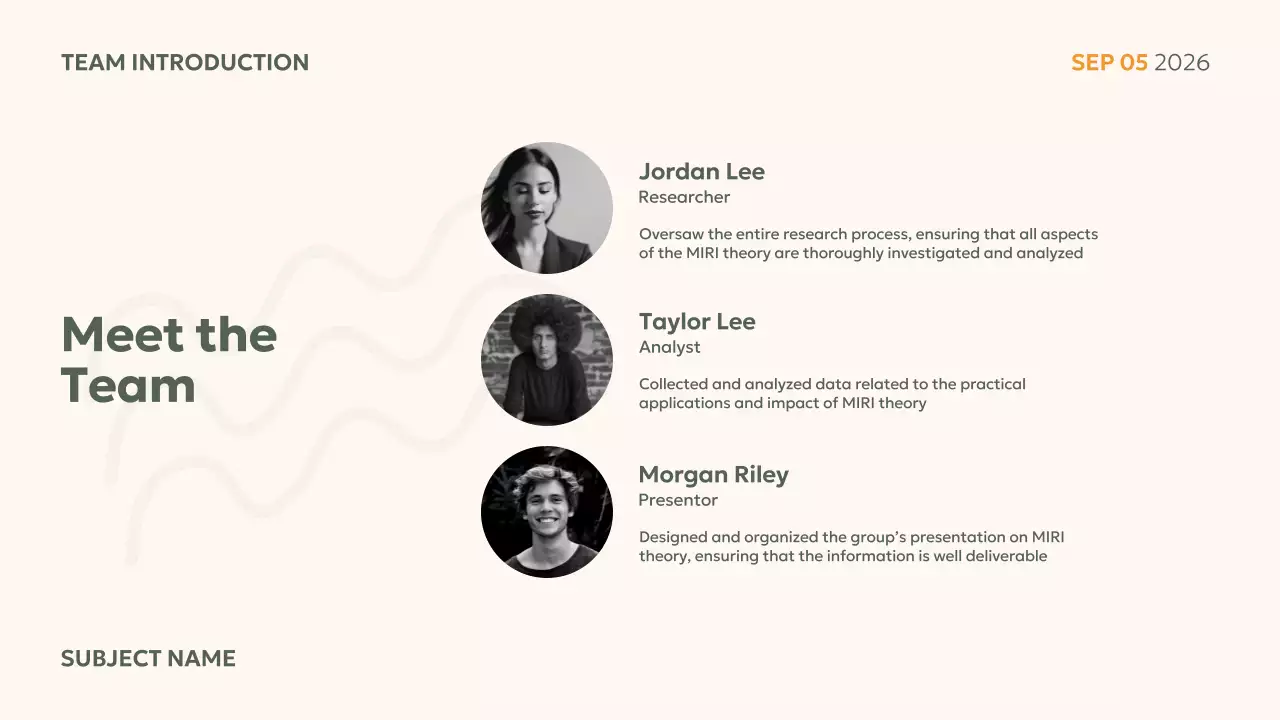 TEAM INTRODUCTION

SEP 05 2026

Meet the Team

Jordan Lee
Researcher

Oversaw the entire research process, ensuring that all aspects of the MIRI theory are thoroughly investigated and analyzed

Taylor Lee
Analyst

Collected and analyzed data related to the practical applications and impact of MIRI theory

Morgan Riley
Presentor

Designed and organized the group's presentation on MIRI theory, ensuring that the information is well deliverable

SUBJECT NAME